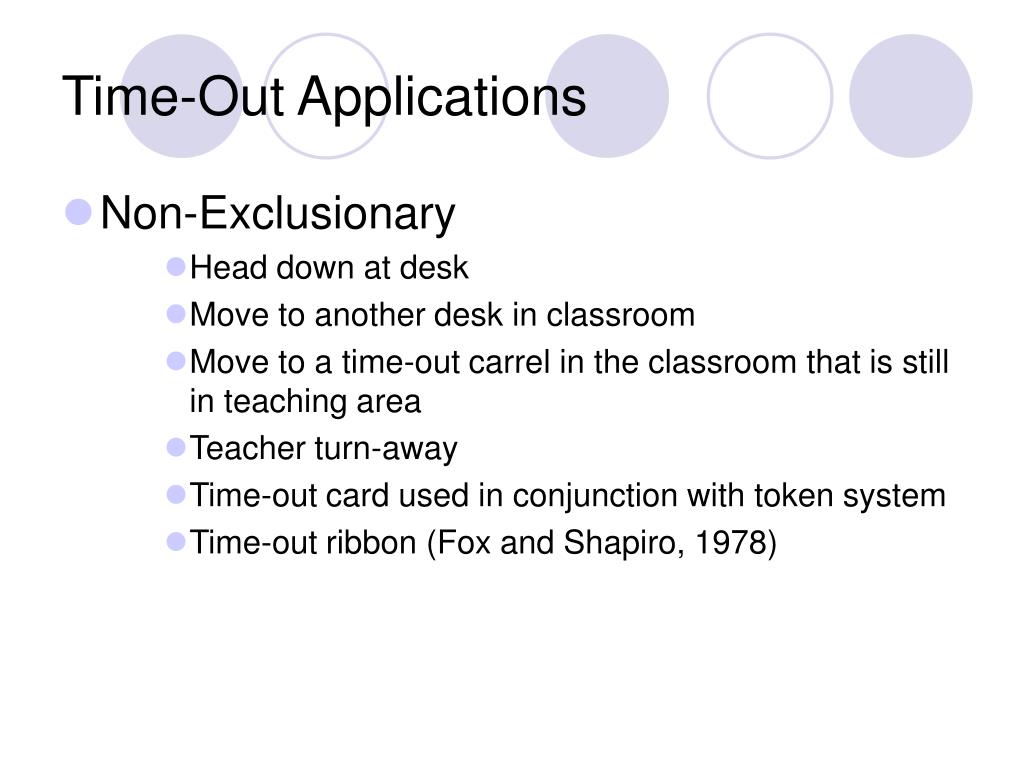 Time-Out Applications

Non-Exclusionary

Head down at desk

Move to another desk in classroom

Move to a time-out carrel in the classroom that is still in teaching area

Teacher turn-away

Time-out card used in conjunction with token system

Time-out ribbon (Fox and Shapiro, 1978)